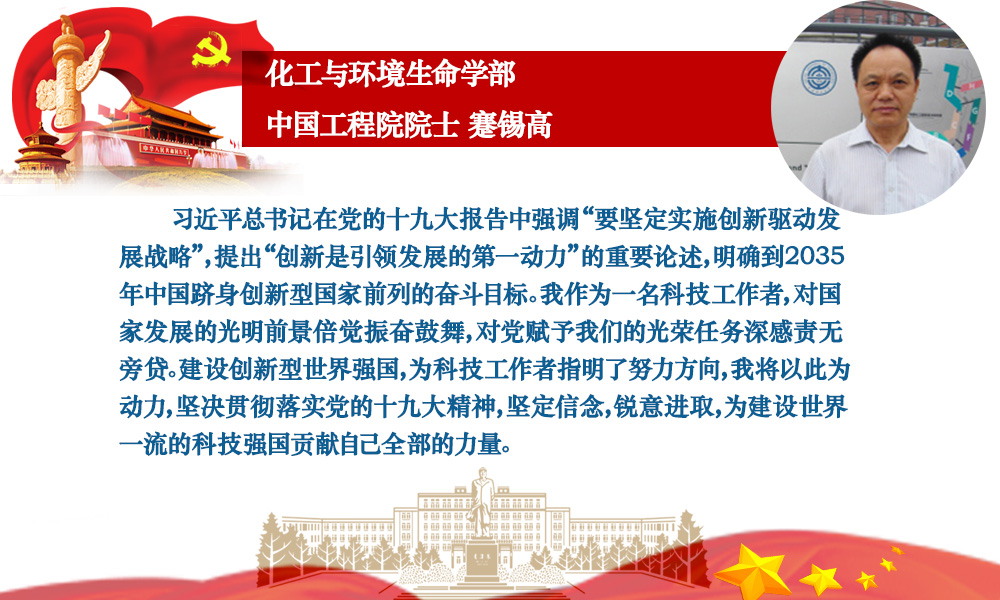 化工与环境生命学部

中国工程院院士 蹇锡高

习近平总书记在党的十九大报告中强调“要坚定实施创新驱动发展战略”，提出“创新是引领发展的第一动力”的重要论述，明确到2035年中国跻身创新型国家前列的奋斗目标。我作为一名科技工作者，对国家发展的光明前景倍觉振奋鼓舞，对党赋予我们的光荣任务深感责无旁贷。建设创新型世界强国，为科技工作者指明了努力方向，我将以此为动力，坚决贯彻落实党的十九大精神，坚定信念，锐意进取，为建设世界一流的科技强国贡献自己全部的力量。